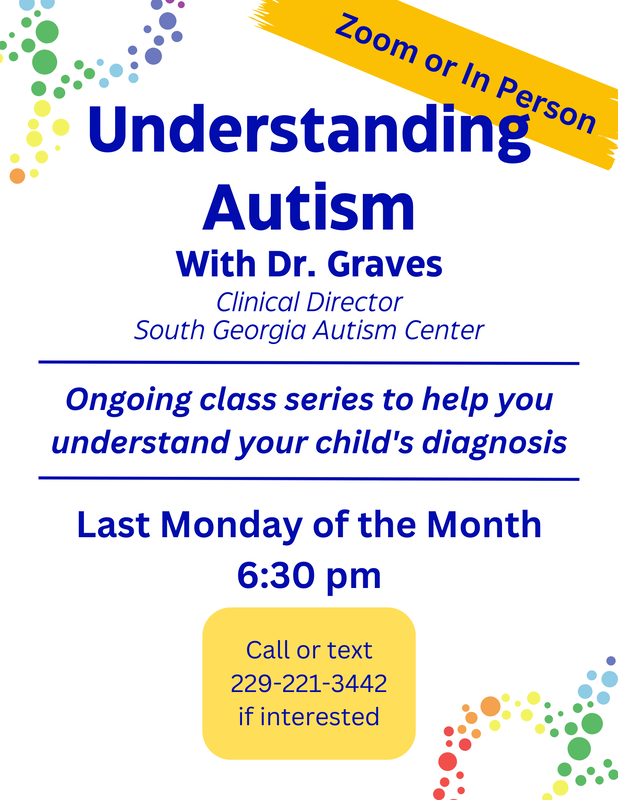 Zoom or In Person

Understanding Autism

With Dr. Graves

Clinical Director
South Georgia Autism Center

Ongoing class series to help you understand your child's diagnosis

Last Monday of the Month
6:30 pm

Call or text
229-221-3442
if interested